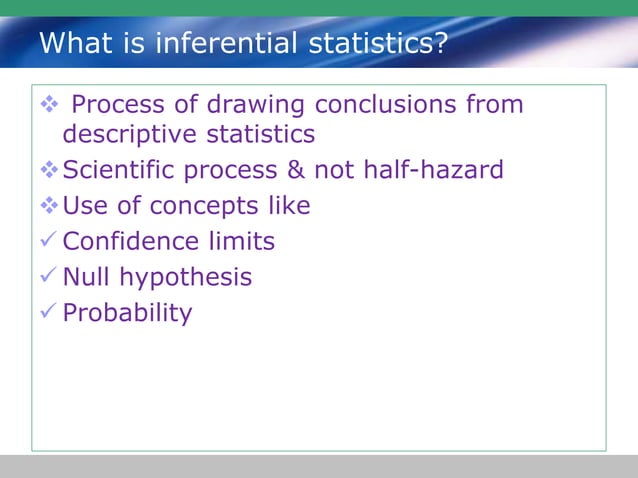 What is inferential statistics?

❖ Process of drawing conclusions from descriptive statistics

❖ Scientific process & not half-hazard

❖ Use of concepts like

✓ Confidence limits

✓ Null hypothesis

✓ Probability